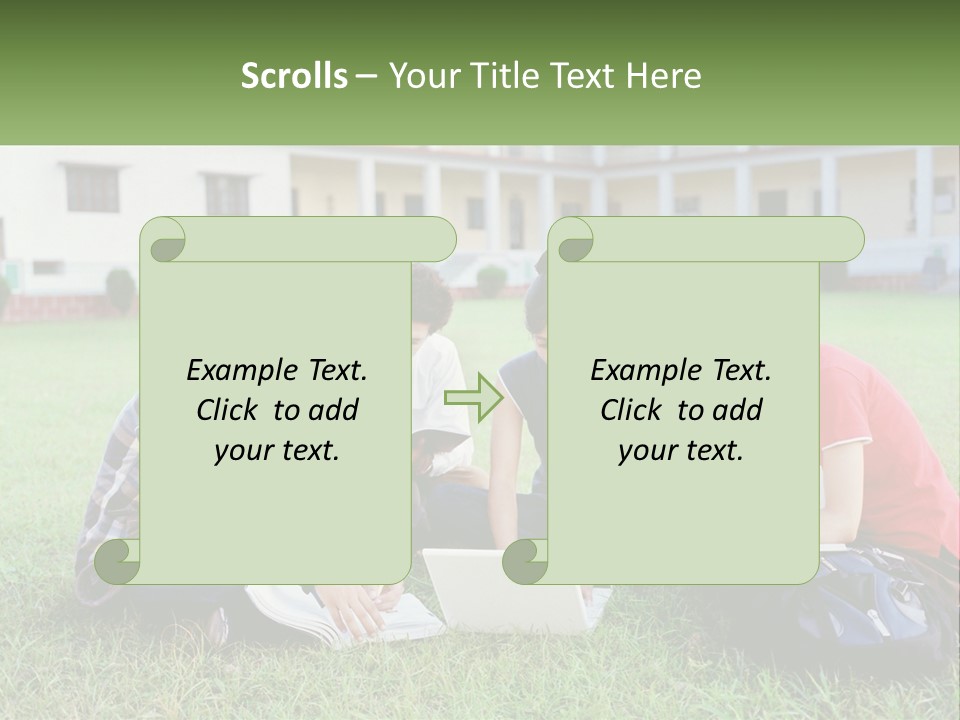 Scrolls – Your Title Text Here

Example Text. Click to add your text.

Example Text. Click to add your text.